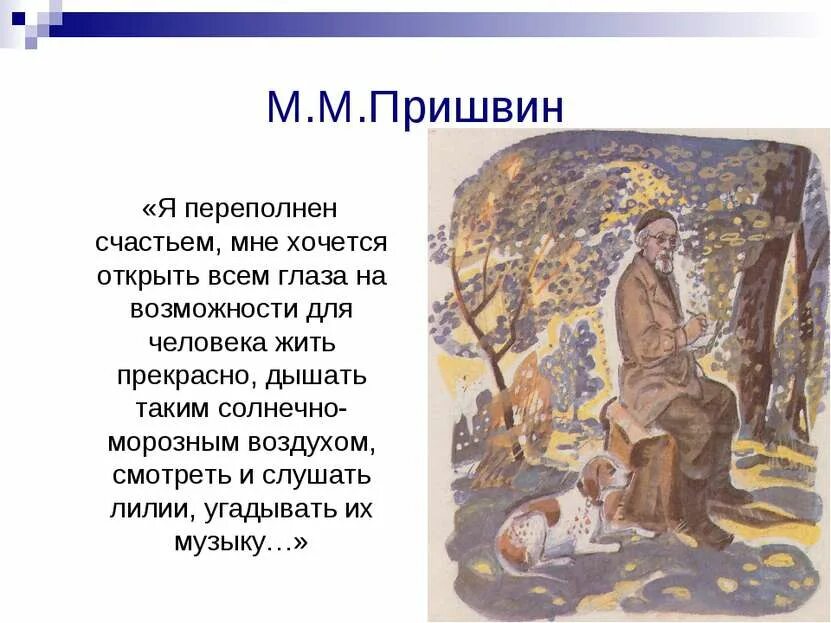 М.М.Пришвин

«Я переполнен счастьем, мне хочется открыть всем глаза на возможности для человека жить прекрасно, дышать таким солнечно-морозным воздухом, смотреть и слушать лилии, угадывать их музыку…»